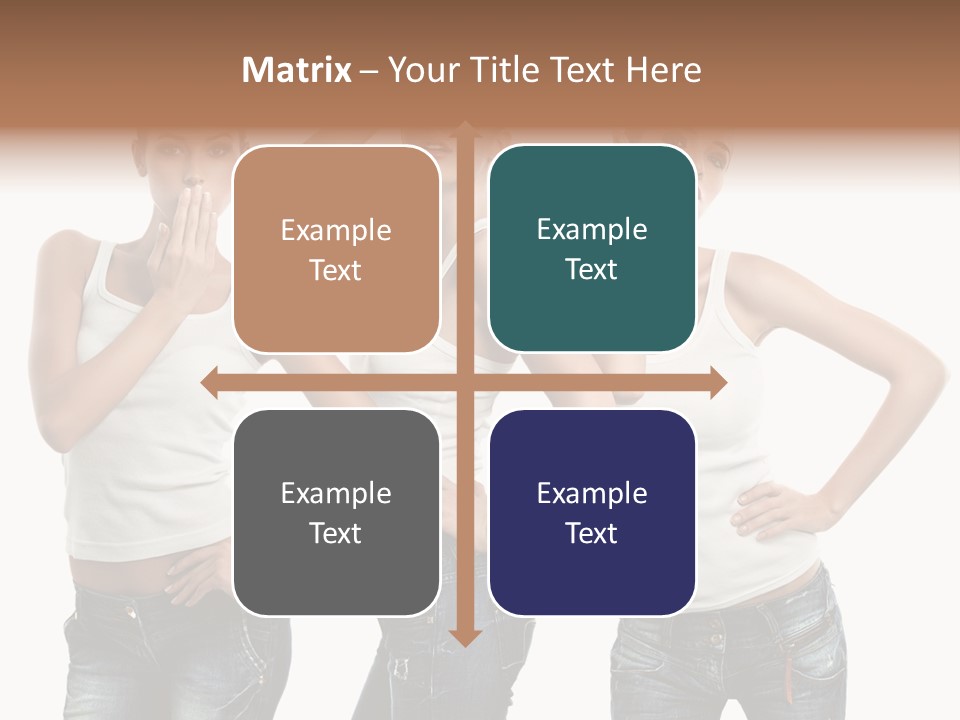 Matrix – Your Title Text Here

Example Text

Example Text

Example Text

Example Text